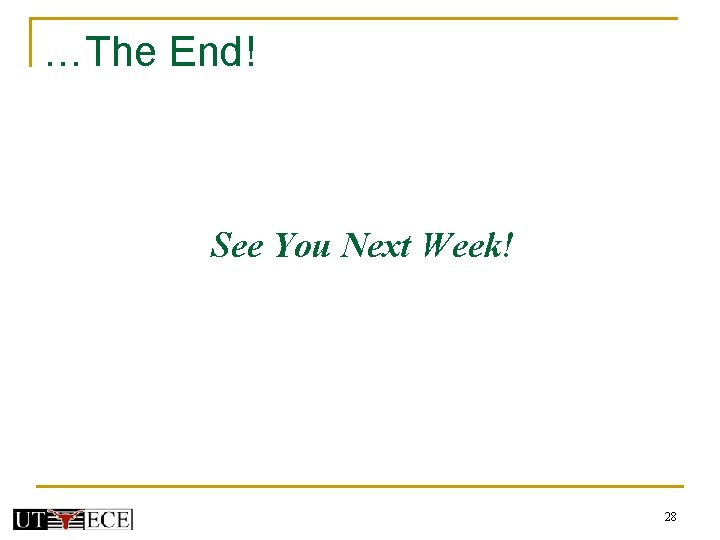 …The End!

See You Next Week!

UT ECE

28